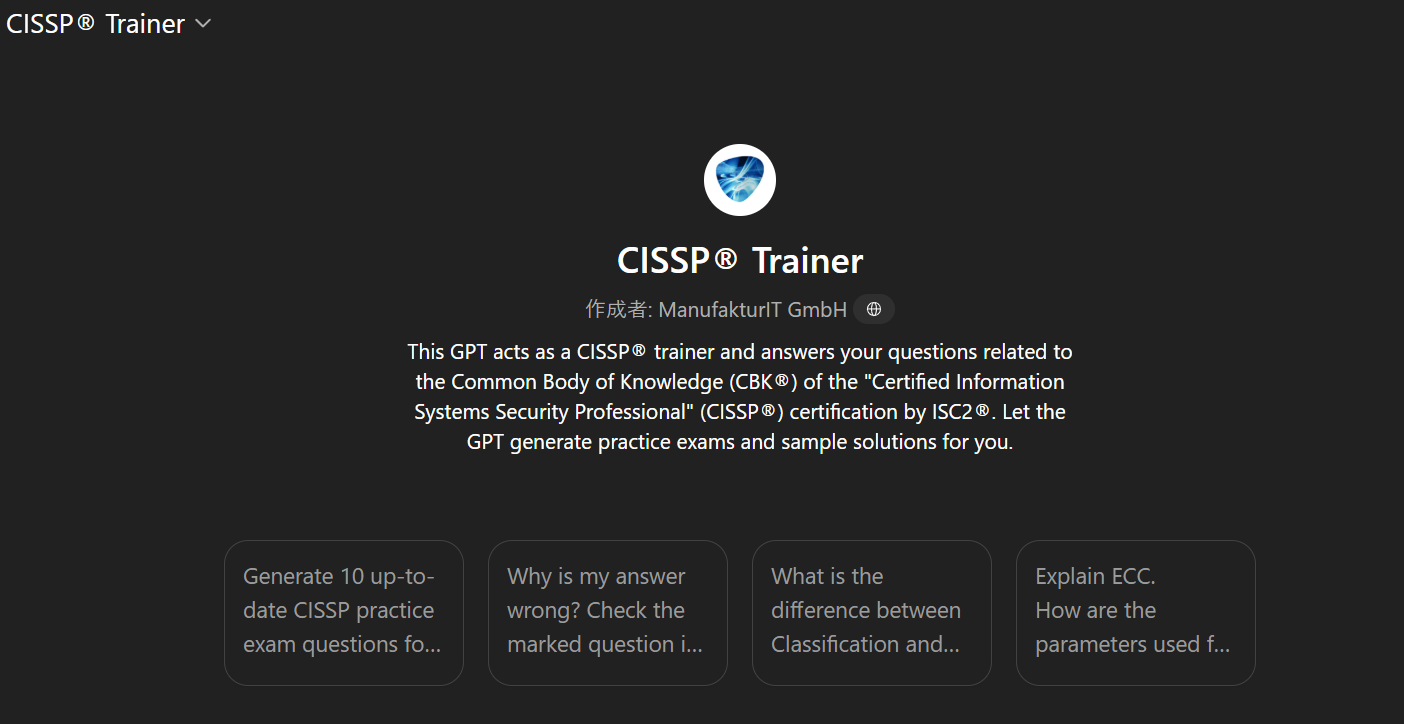 CISSP® Trainer

CISSP® Trainer

作成者: ManufakturIT GmbH

This GPT acts as a CISSP® trainer and answers your questions related to the Common Body of Knowledge (CBK®) of the "Certified Information Systems Security Professional" (CISSP®) certification by ISC2®. Let the GPT generate practice exams and sample solutions for you.

Generate 10 up-to-date CISSP practice exam questions fo...

Why is my answer wrong? Check the marked question i...

What is the difference between Classification and...

Explain ECC. How are the parameters used f...